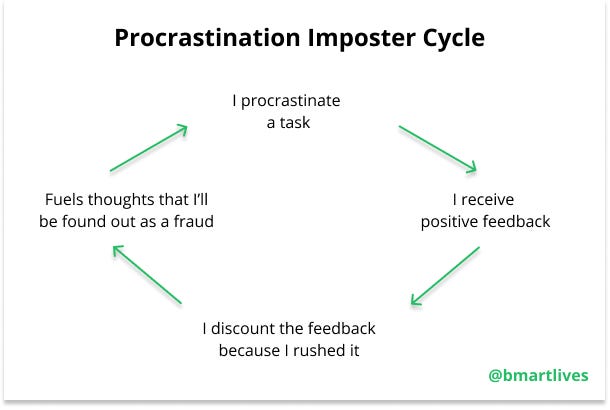 Procrastination Imposter Cycle

I procrastinate a task

I receive positive feedback

I discount the feedback because I rushed it

Fuels thoughts that I'll be found out as a fraud

@bmartlives